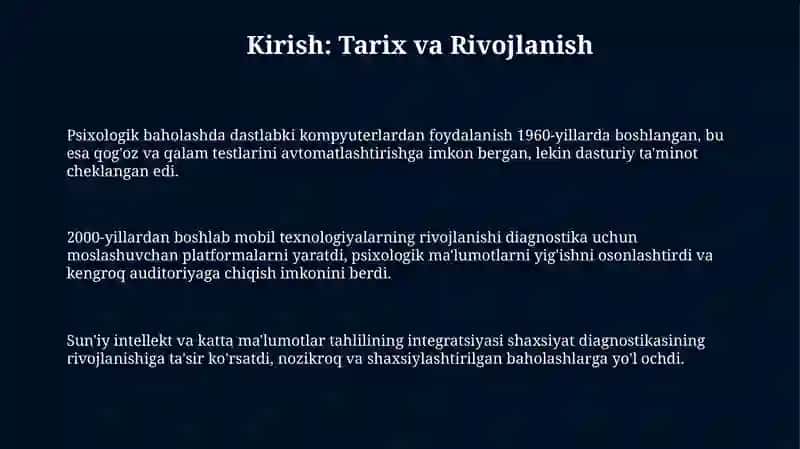 Kirish: Tarix va Rivojlanish

Psixologik baholashda dastlabki kompyuterlardan foydalanish 1960-yillarda boshlangan, bu esa qog'oz va qalam testlarini avtomatlashtirishga imkon bergan, lekin dasturiy ta'minot cheklangan edi.

2000-yillardan boshlab mobil texnologiyalarning rivojlanishi diagnostika uchun moslashuvchan platformalarni yaratdi, psixologik ma'lumotlarni yig'ishni osonlashtirdi va kengroq auditoriyaga chiqish imkonini berdi.

Sun'iy intellekt va katta ma'lumotlar tahlilining integratsiyasi shaxsiyat diagnostikasining rivojlanishiga ta'sir ko'rsatdi, nozikroq va shaxsiylashtirilgan baholashlarga yo'l ochdi.